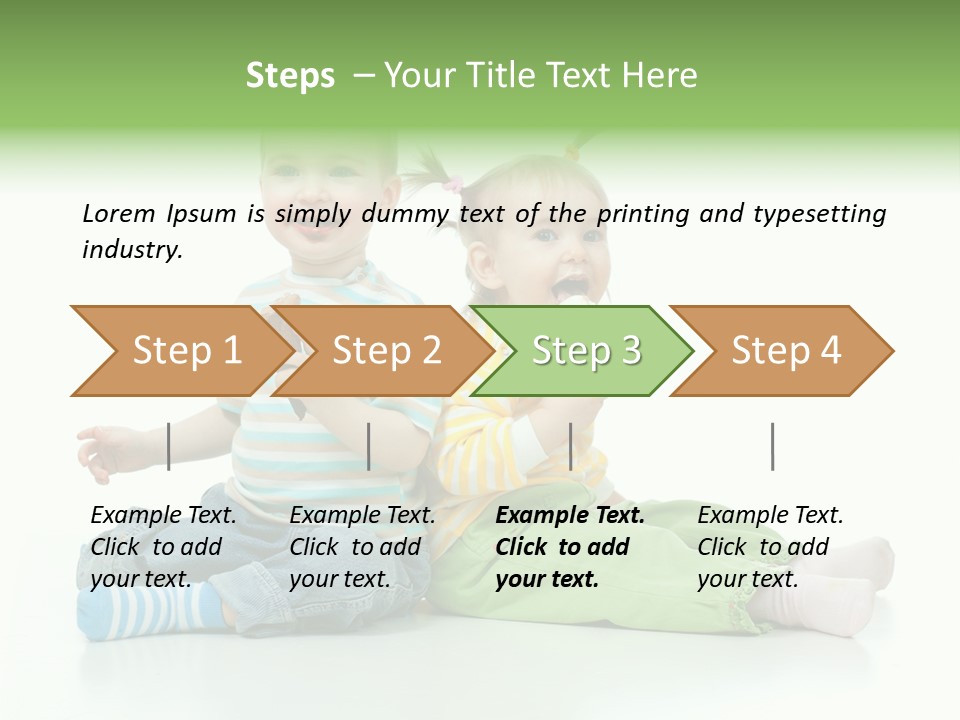 Steps – Your Title Text Here

Lorem Ipsum is simply dummy text of the printing and typesetting industry.

Step 1

Step 2

Step 3

Step 4

Example Text. Click to add your text.

Example Text. Click to add your text.

Example Text. Click to add your text.

Example Text. Click to add your text.